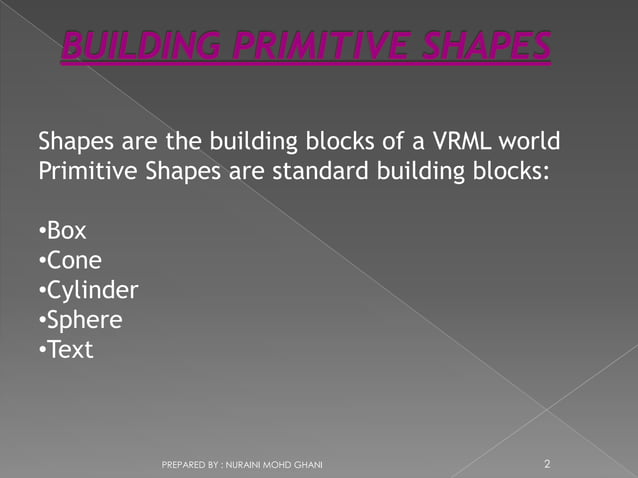 BUILDING PRIMITIVE SHAPES

Shapes are the building blocks of a VRML world
Primitive Shapes are standard building blocks:

•Box
•Cone
•Cylinder
•Sphere
•Text

PREPARED BY : NURAINI MOHD GHANI

2